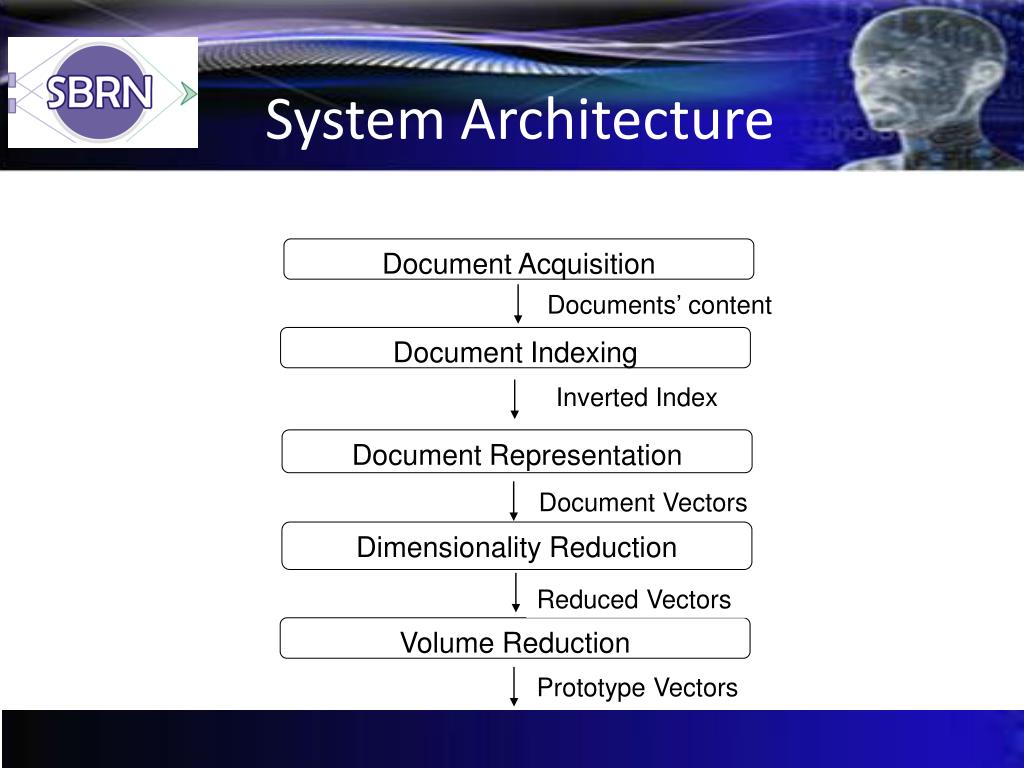 SBRN

System Architecture

Document Acquisition

Documents’ content

Document Indexing

Inverted Index

Document Representation

Document Vectors

Dimensionality Reduction

Reduced Vectors

Volume Reduction

Prototype Vectors